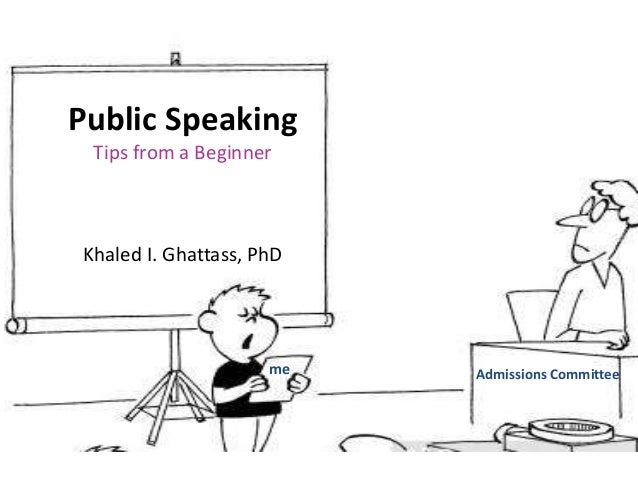 Public Speaking
Tips from a Beginner

Khaled I. Ghattass, PhD

me

Admissions Committee